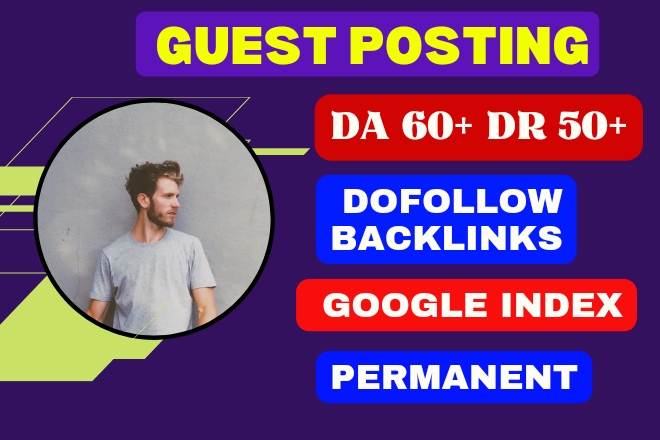 GUEST POSTING

DA 60+ DR 50+

DOFOLLOW BACKLINKS

GOOGLE INDEX

PERMANENT